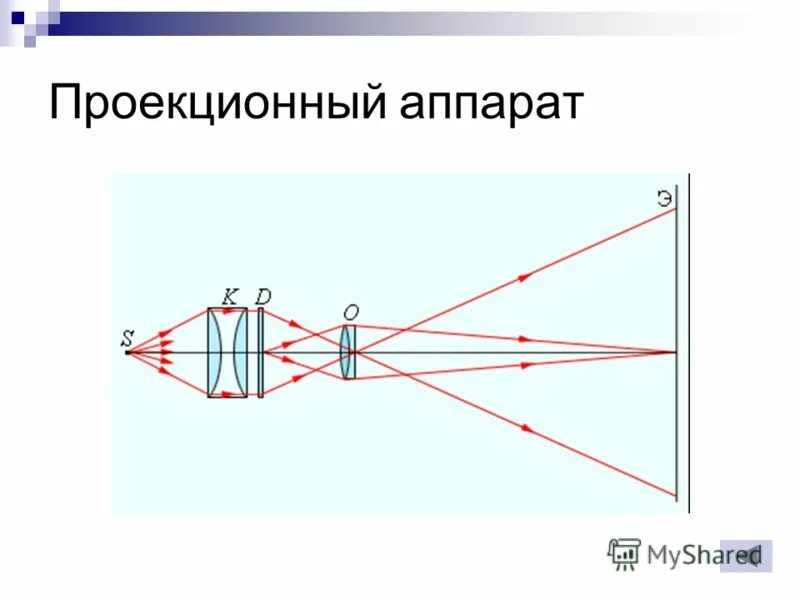 Проекционный аппарат

Э

K D

O

S

MyShared